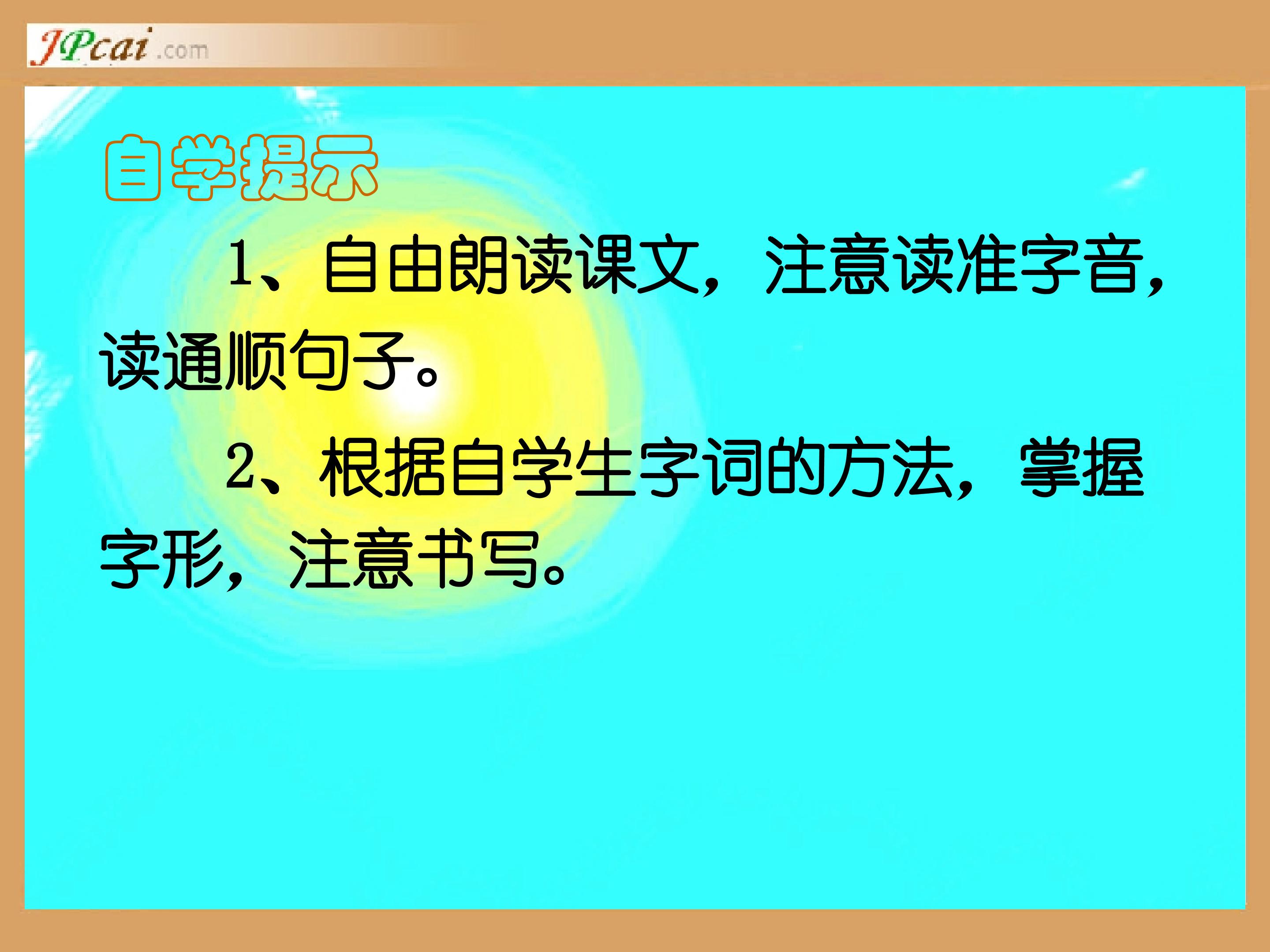 JPcai.com

自学提示

1、自由朗读课文，注意读准字音，读通顺句子。

2、根据自学生字词的方法，掌握字形，注意书写。